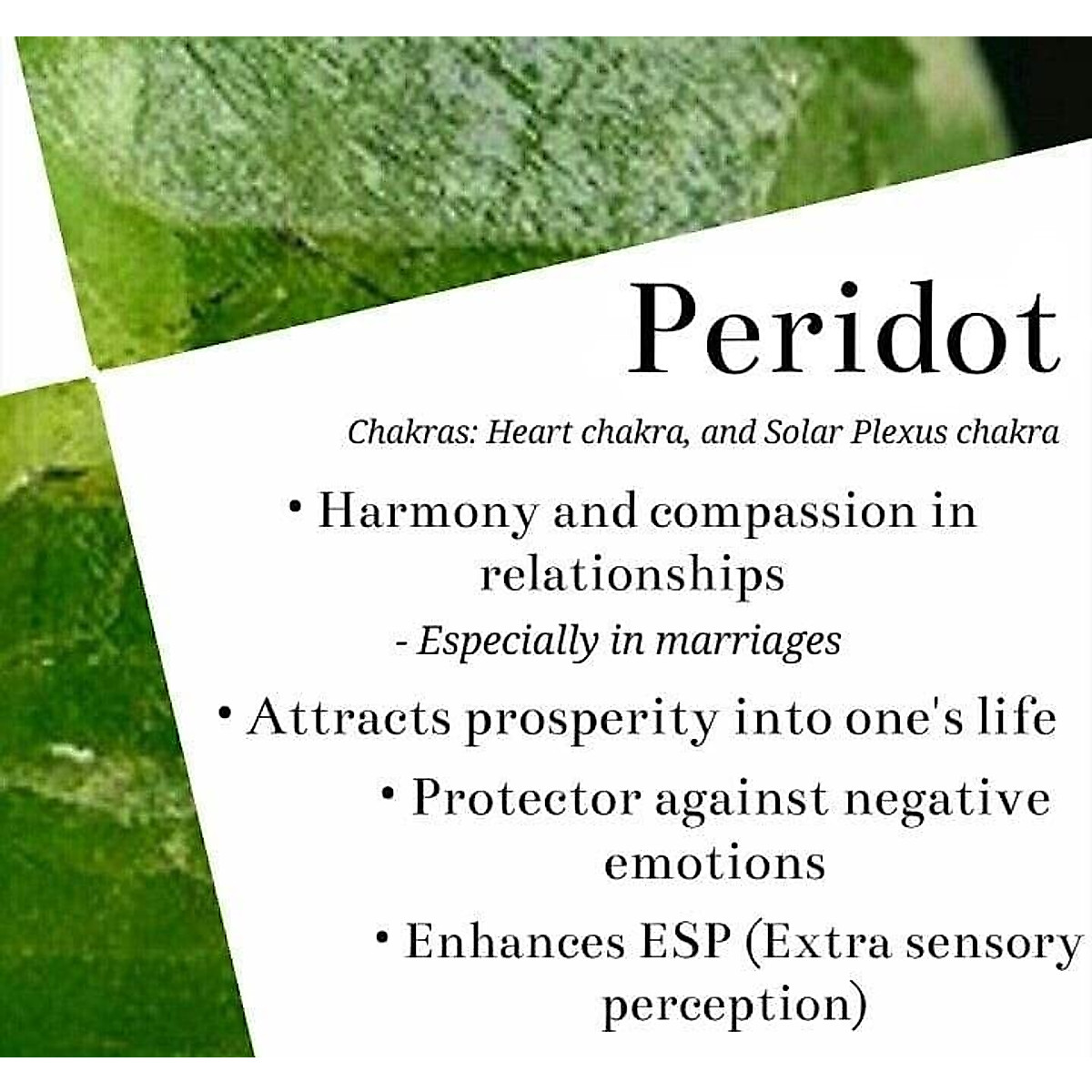 Peridot

Chakras: Heart chakra, and Solar Plexus chakra

• Harmony and compassion in relationships
- Especially in marriages

• Attracts prosperity into one's life

• Protector against negative emotions

• Enhances ESP (Extra sensory perception)